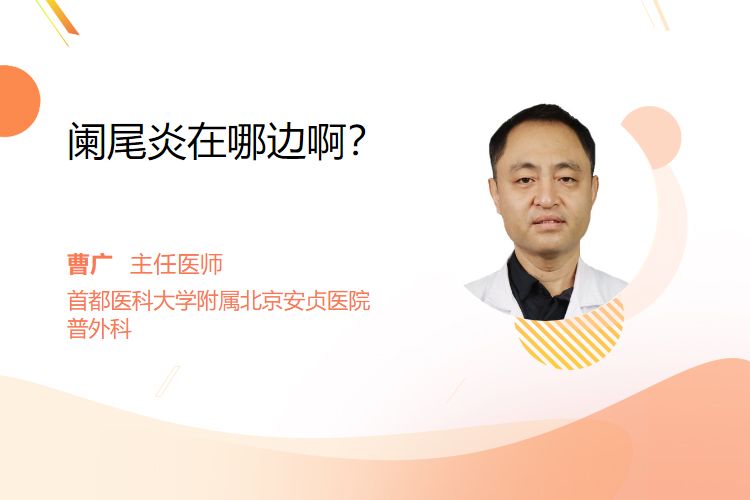 阑尾炎在哪边啊？

曹广 主任医师
首都医科大学附属北京安贞医院
普外科